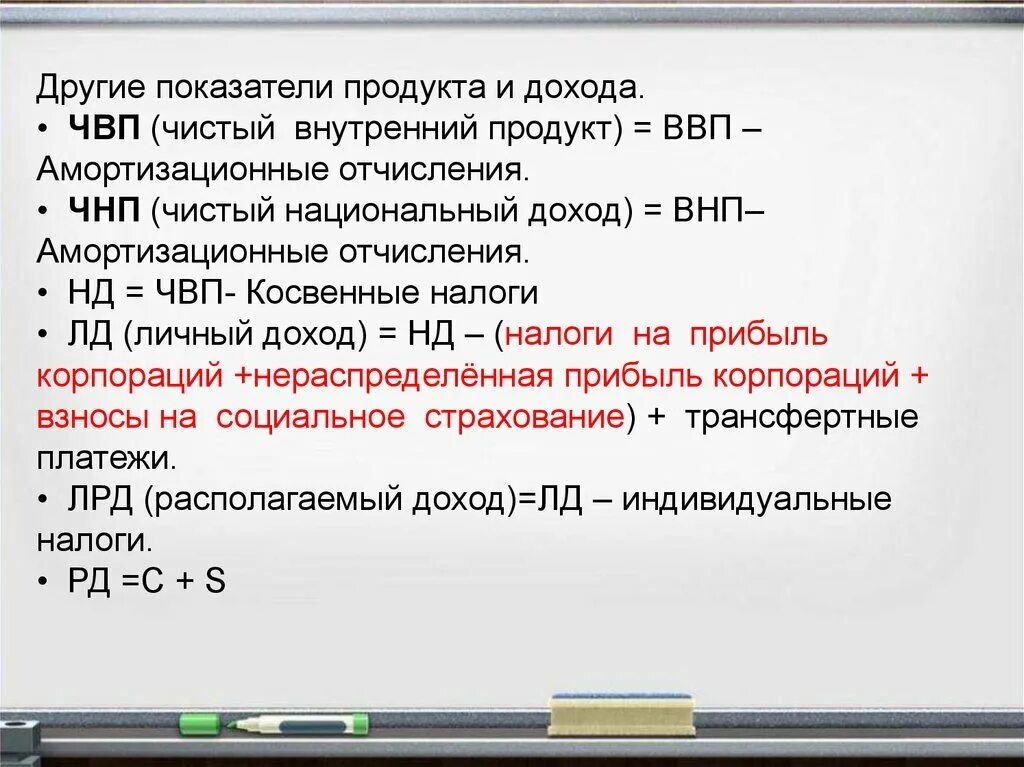 Другие показатели продукта и дохода.

• ЧВП (чистый внутренний продукт) = ВВП – Амортизационные отчисления.

• ЧНП (чистый национальный доход) = ВНП– Амортизационные отчисления.

• НД = ЧВП- Косвенные налоги

• ЛД (личный доход) = НД – (налоги на прибыль корпораций +нераспределённая прибыль корпораций + взносы на социальное страхование) + трансфертные платежи.

• ЛРД (располагаемый доход)=ЛД – индивидуальные налоги.

• РД =С + S